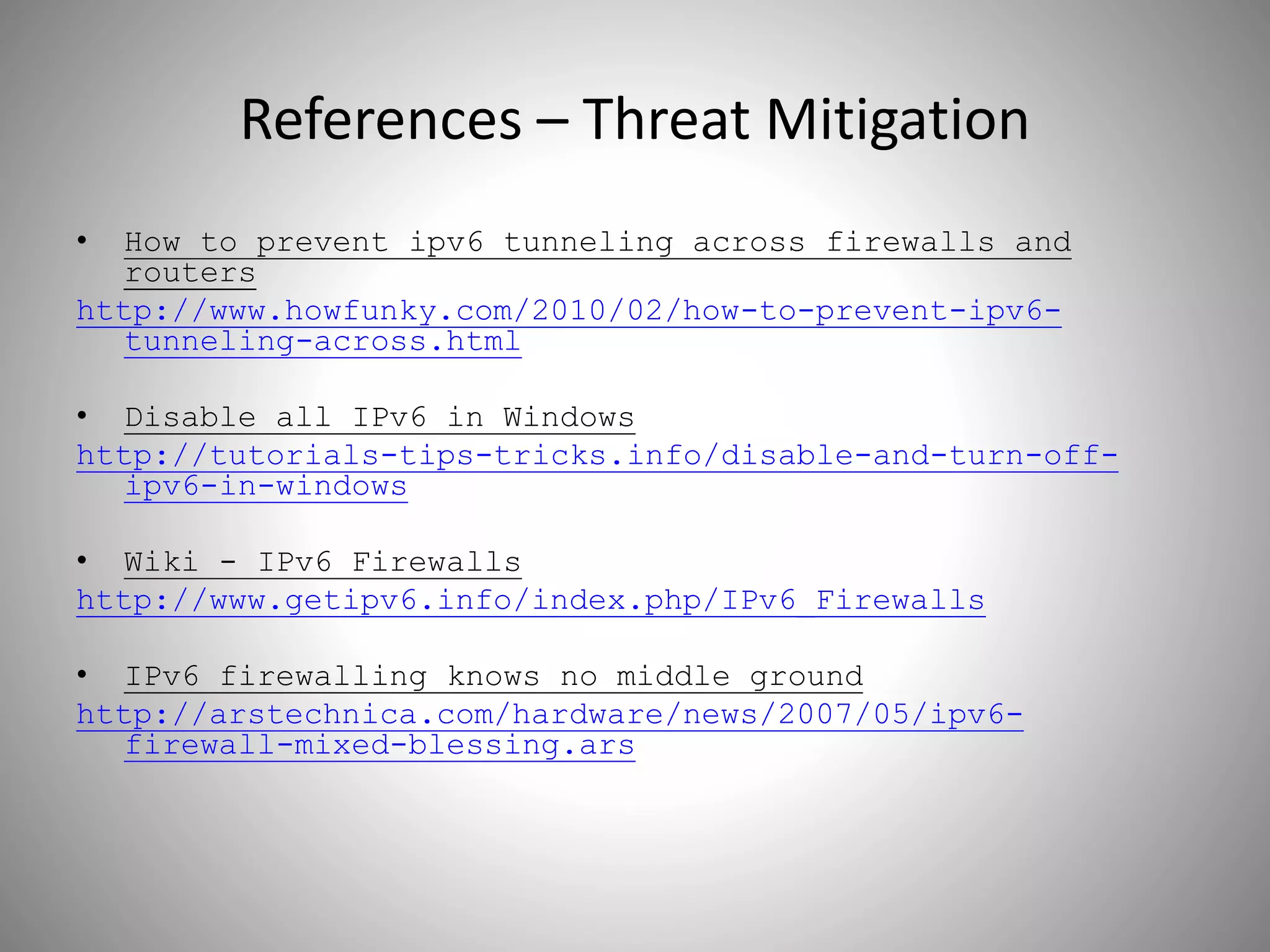 References – Threat Mitigation

• How to prevent ipv6 tunneling across firewalls and routers
http://www.howfunky.com/2010/02/how-to-prevent-ipv6-tunneling-across.html

• Disable all IPv6 in Windows
http://tutorials-tips-tricks.info/disable-and-turn-off-ipv6-in-windows

• Wiki - IPv6 Firewalls
http://www.getipv6.info/index.php/IPv6_Firewalls

• IPv6 firewalling knows no middle ground
http://arstechnica.com/hardware/news/2007/05/ipv6-firewall-mixed-blessing.ars